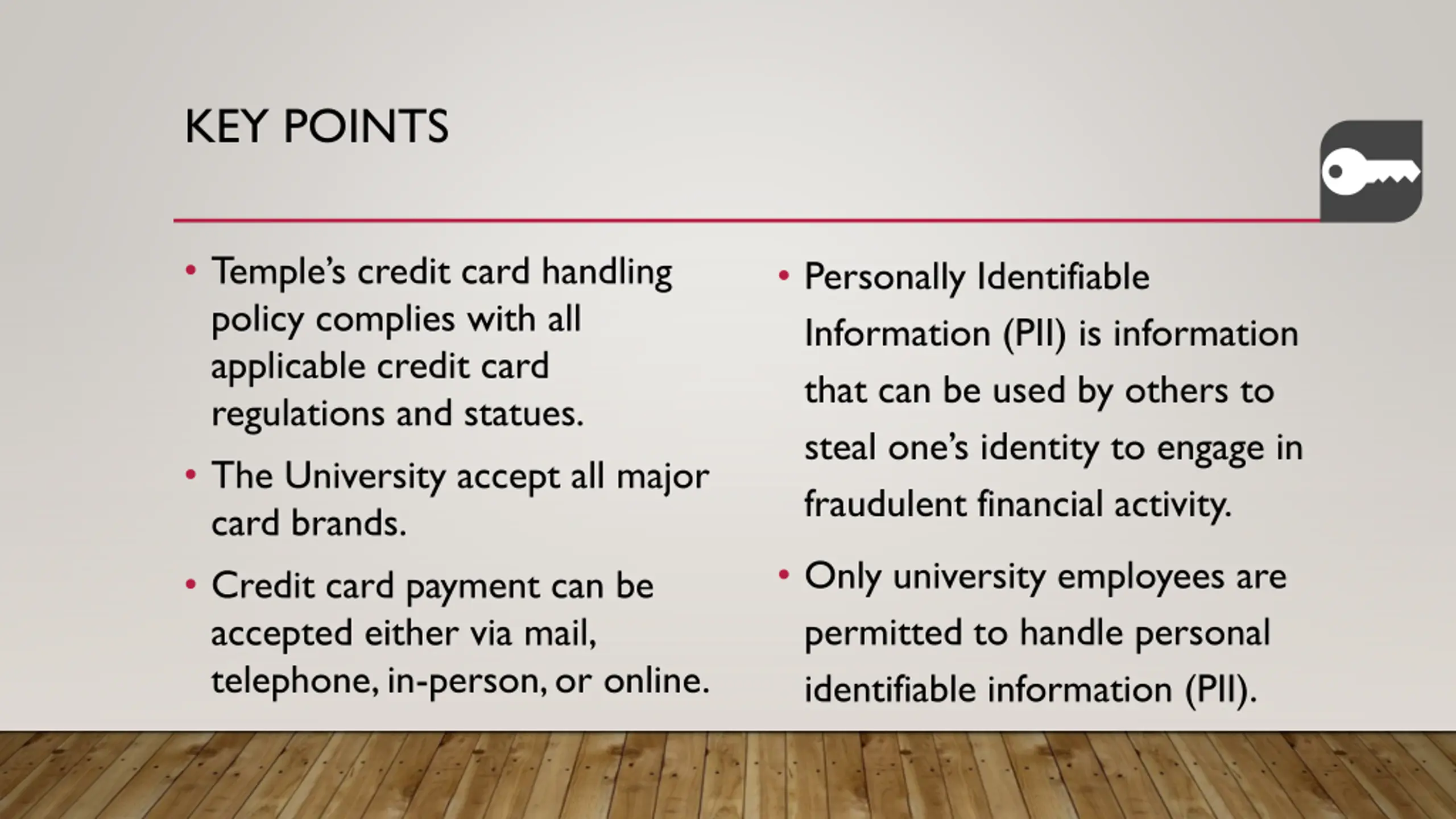 KEY POINTS

• Temple's credit card handling policy complies with all applicable credit card regulations and statues.

• The University accept all major card brands.

• Credit card payment can be accepted either via mail, telephone, in-person, or online.

• Personally Identifiable Information (PII) is information that can be used by others to steal one's identity to engage in fraudulent financial activity.

• Only university employees are permitted to handle personal identifiable information (PII).